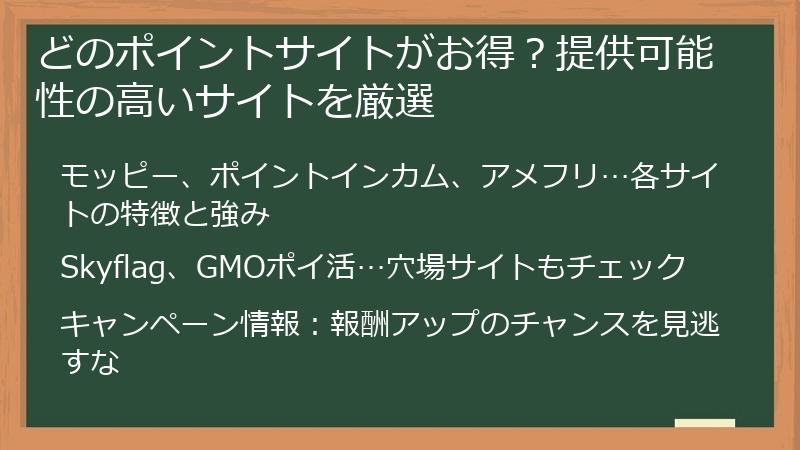 どのポイントサイトがお得？提供可能性の高いサイトを厳選

モッピー、ポイントインカム、アメフリ…各サイトの特徴と強み

Skyflag、GMOポイ活…穴場サイトもチェック

キャンペーン情報：報酬アップのチャンスを見逃すな